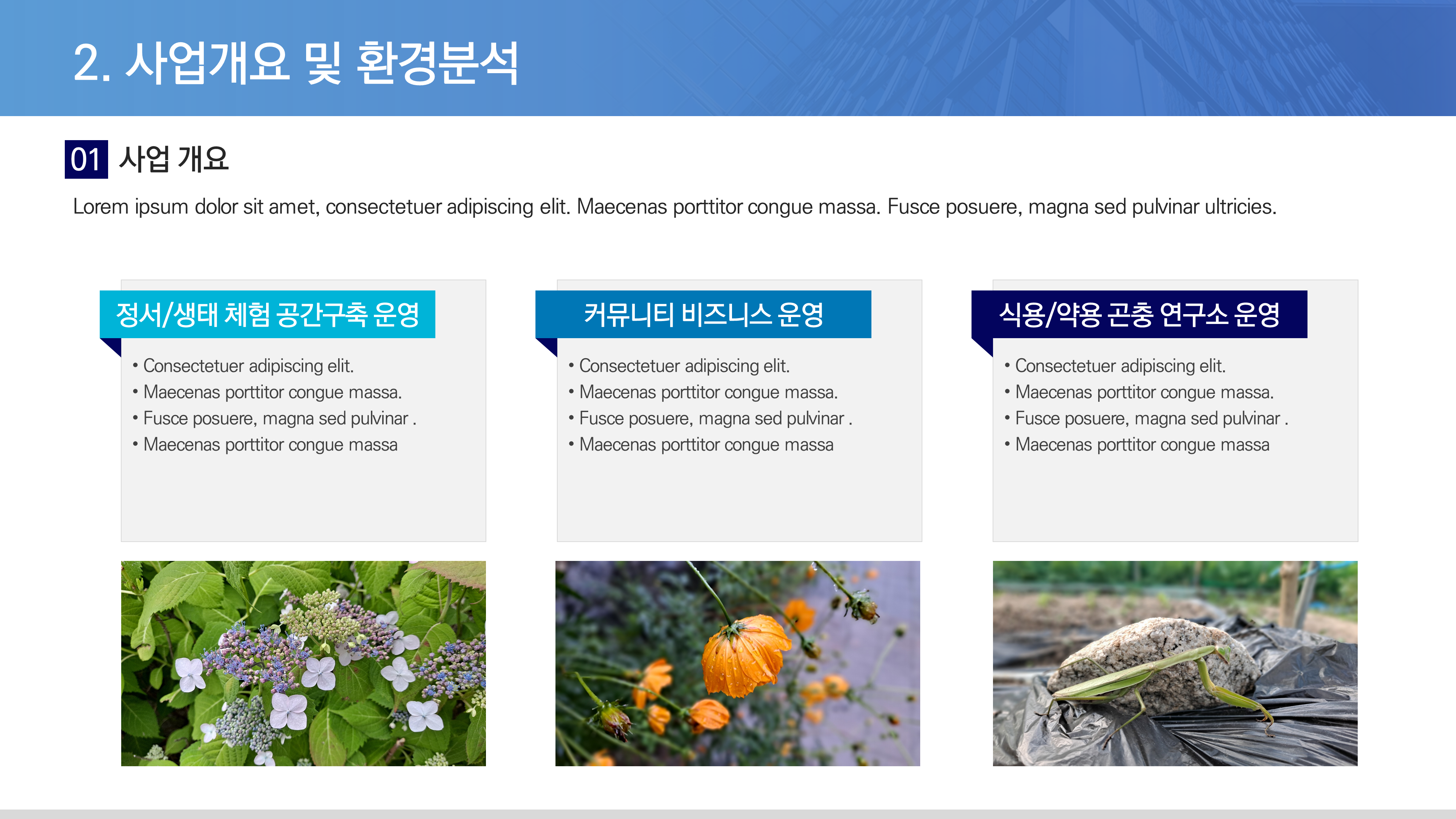 2. 사업개요 및 환경분석

01 사업 개요

Lorem ipsum dolor sit amet, consectetuer adipiscing elit. Maecenas porttitor congue massa. Fusce posuere, magna sed pulvinar ultricies.

정서/생태 체험 공간구축 운영

• Consectetuer adipiscing elit.
• Maecenas porttitor congue massa.
• Fusce posuere, magna sed pulvinar .
• Maecenas porttitor congue massa

커뮤니티 비즈니스 운영

• Consectetuer adipiscing elit.
• Maecenas porttitor congue massa.
• Fusce posuere, magna sed pulvinar .
• Maecenas porttitor congue massa

식용/약용 곤충 연구소 운영

• Consectetuer adipiscing elit.
• Maecenas porttitor congue massa.
• Fusce posuere, magna sed pulvinar .
• Maecenas porttitor congue massa